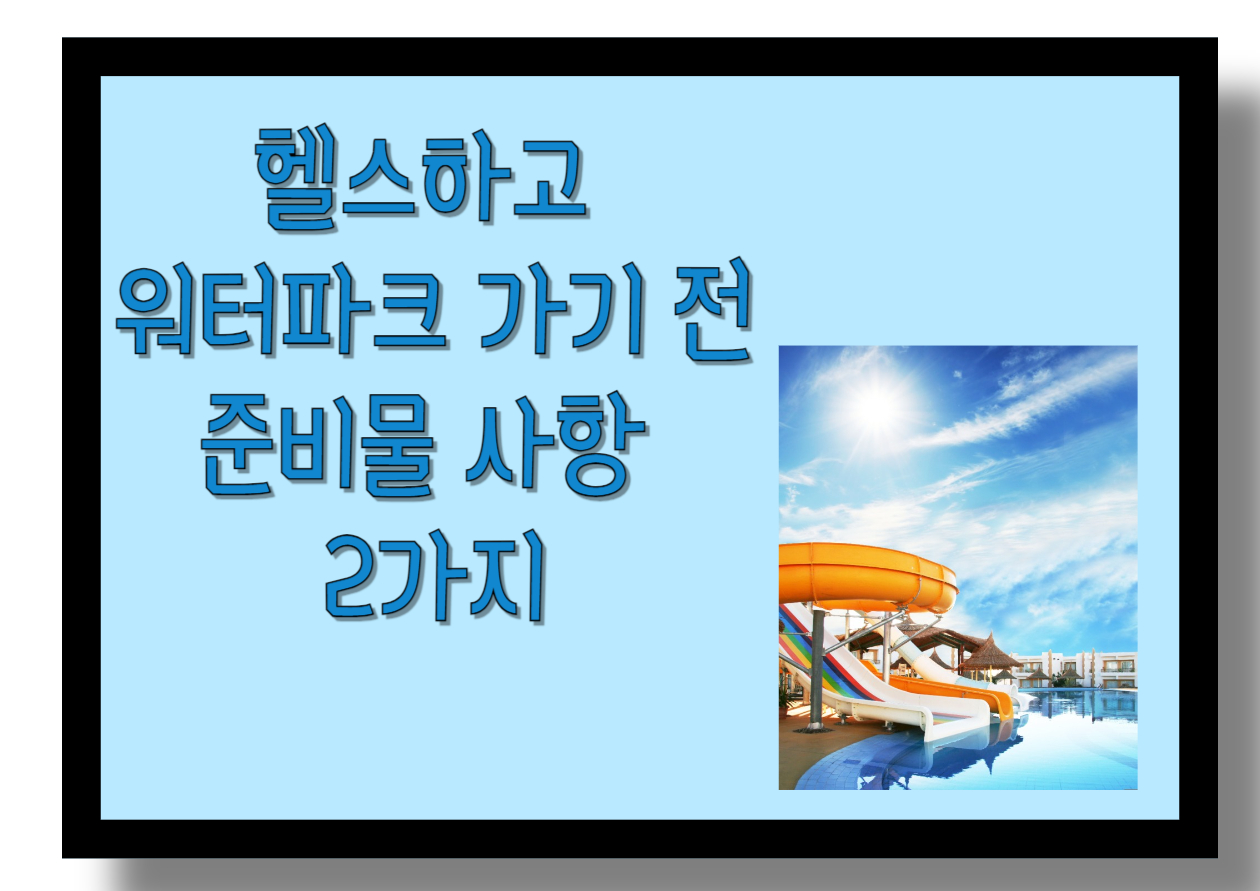 헬스하고
워터파크 가기 전
준비물 사항
2가지